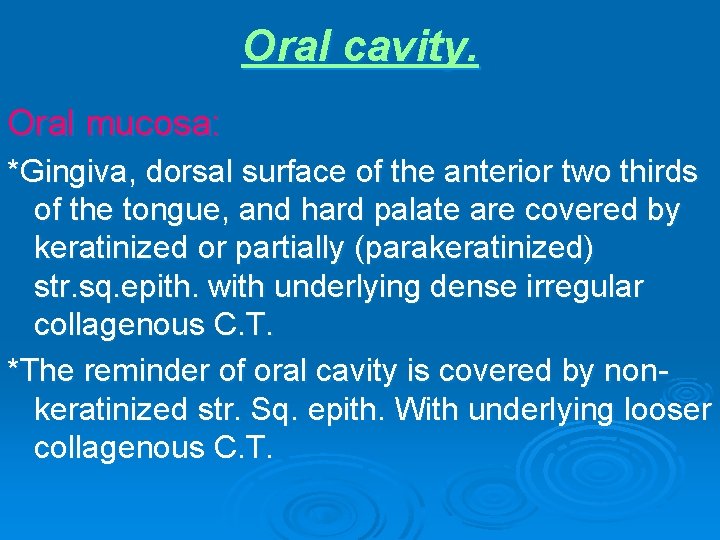 Oral cavity.

Oral mucosa:

*Gingiva, dorsal surface of the anterior two thirds of the tongue, and hard palate are covered by keratinized or partially (parakeratinized) str.sq.epith. with underlying dense irregular collagenous C.T.

*The reminder of oral cavity is covered by non-keratinized str. Sq. epith. With underlying looser collagenous C.T.